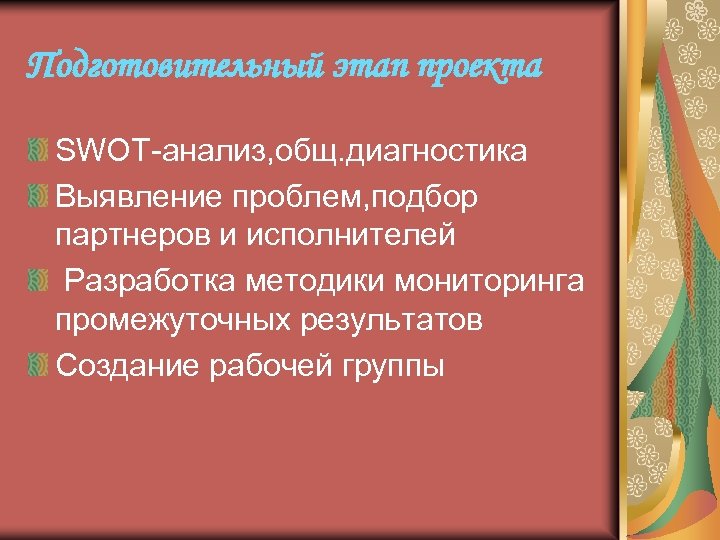 Подготовительный этап проекта

SWOT-анализ,общ.диагностика

Выявление проблем,подбор партнеров и исполнителей

Разработка методики мониторинга промежуточных результатов

Создание рабочей группы